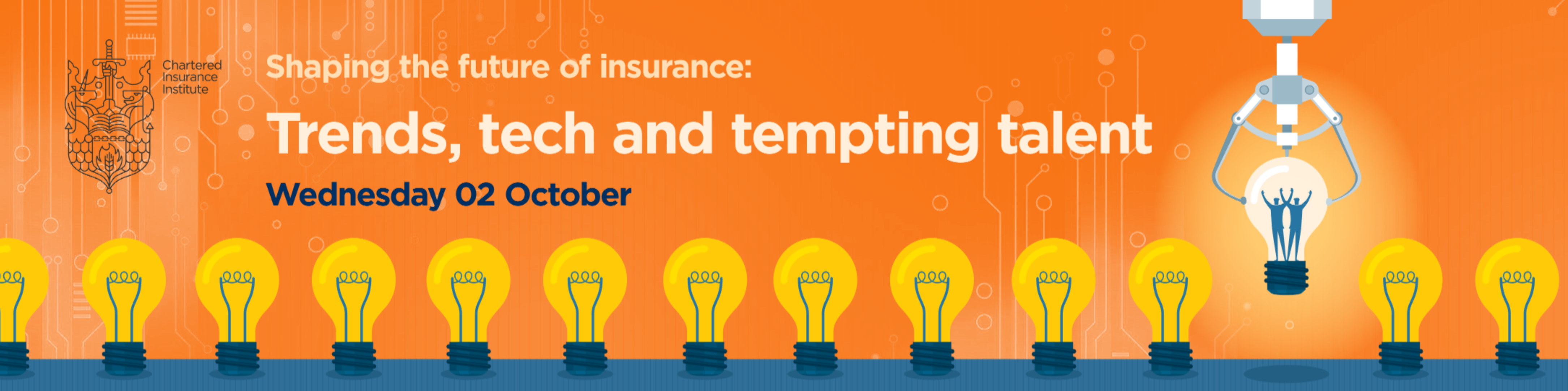 Chartered Insurance Institute

Shaping the future of insurance:

Trends, tech and tempting talent

Wednesday 02 October